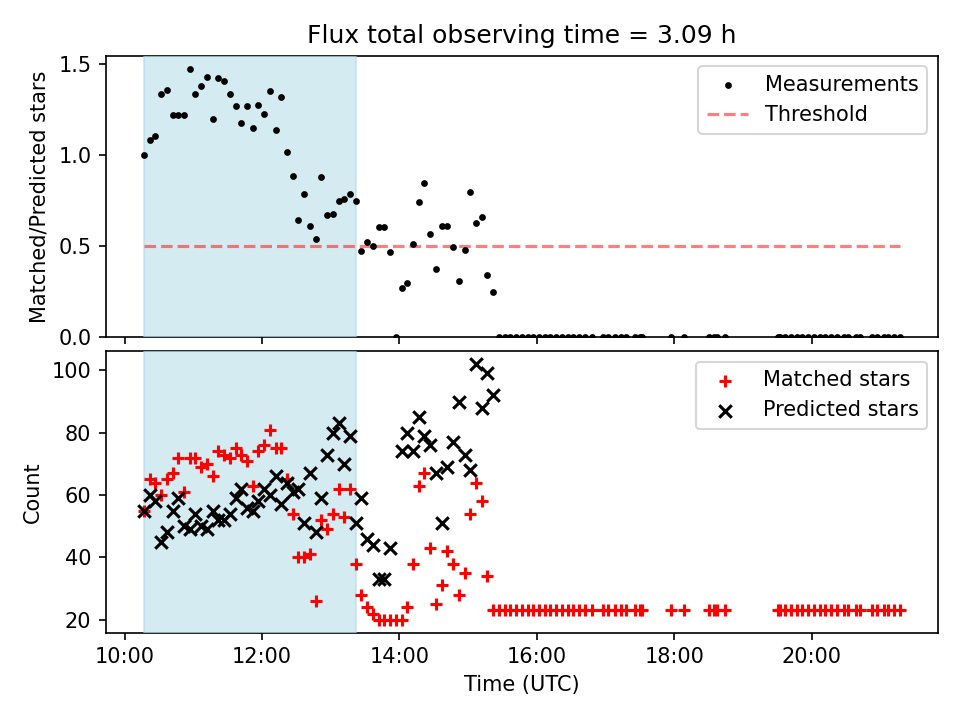 Flux total observing time = 3.09 h

Matched/Predicted stars

1.5
1.0
0.5
0.0

Measurements
Threshold

Count

100
80
60
40
20

Matched stars
Predicted stars

10:00
12:00
14:00
16:00
18:00
20:00

Time (UTC)